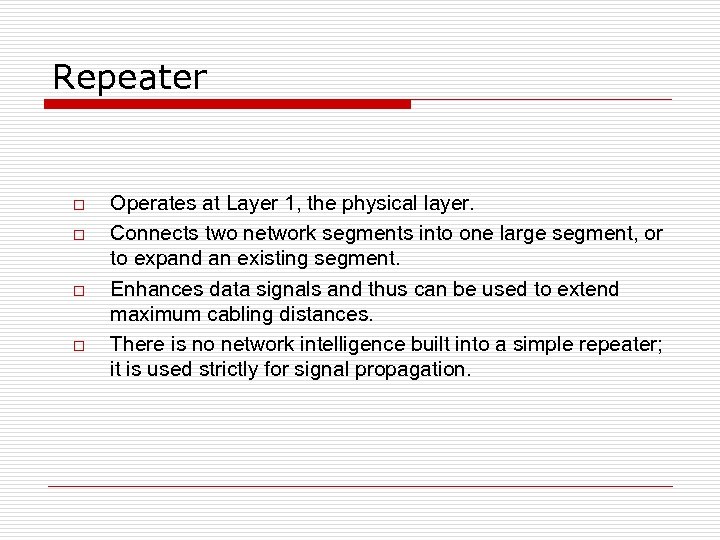 Repeater

□ Operates at Layer 1, the physical layer.

□ Connects two network segments into one large segment, or to expand an existing segment.

□ Enhances data signals and thus can be used to extend maximum cabling distances.

□ There is no network intelligence built into a simple repeater; it is used strictly for signal propagation.